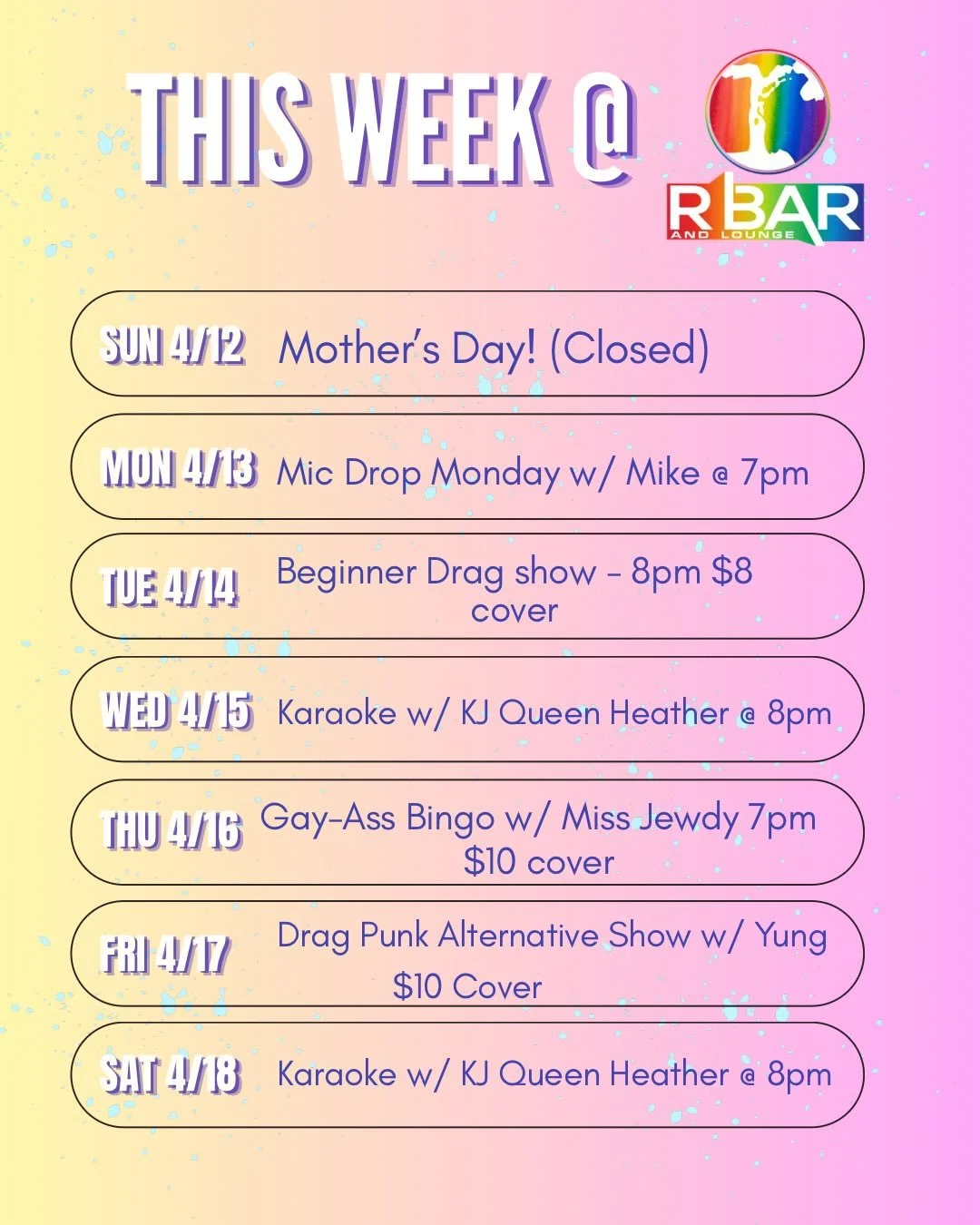 THIS WEEK @

R BAR
AND LOUNGE

SUN 4/12 Mother's Day! (Closed)

MON 4/13 Mic Drop Monday w/ Mike @ 7pm

TUE 4/14 Beginner Drag show - 8pm $8 cover

WED 4/15 Karaoke w/ KJ Queen Heather @ 8pm

THU 4/16 Gay-Ass Bingo w/ Miss Jewdy 7pm $10 cover

FRI 4/17 Drag Punk Alternative Show w/ Yung $10 Cover

SAT 4/18 Karaoke w/ KJ Queen Heather @ 8pm